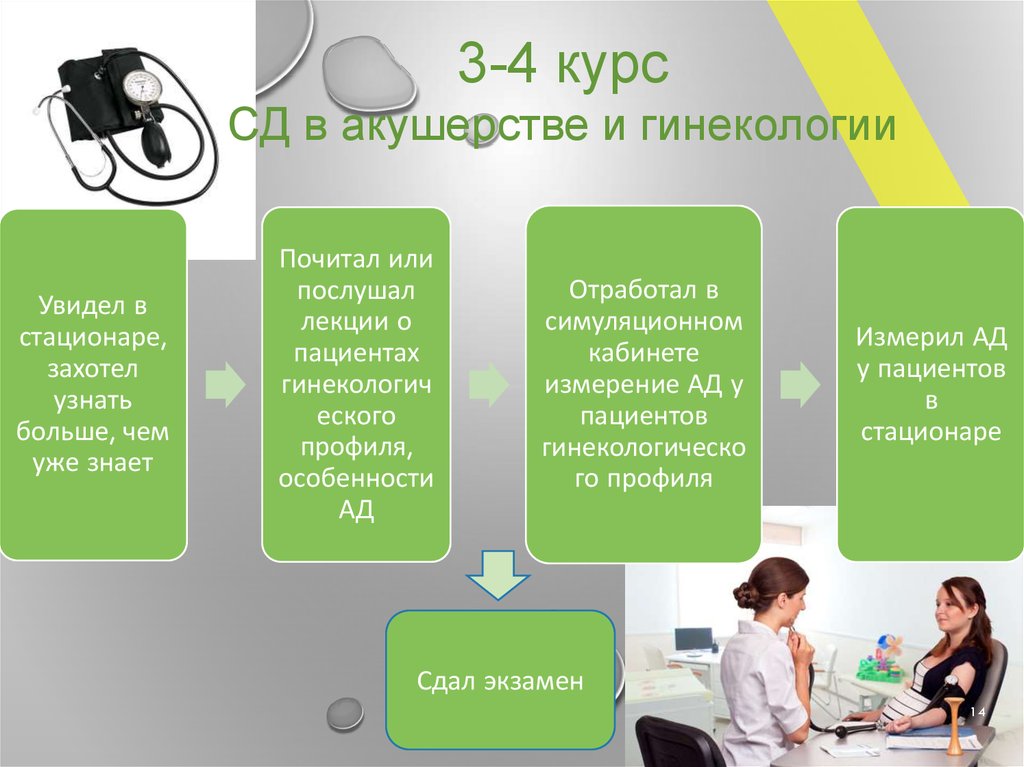 3-4 курс
СД в акушерстве и гинекологии

Увидел в стационаре, захотел узнать больше, чем уже знает

Почитал или послушал лекции о пациентах гинекологического профиля, особенности АД

Отработал в симуляционном кабинете измерение АД у пациентов гинекологического профиля

Измерил АД у пациентов в стационаре

Сдал экзамен

14